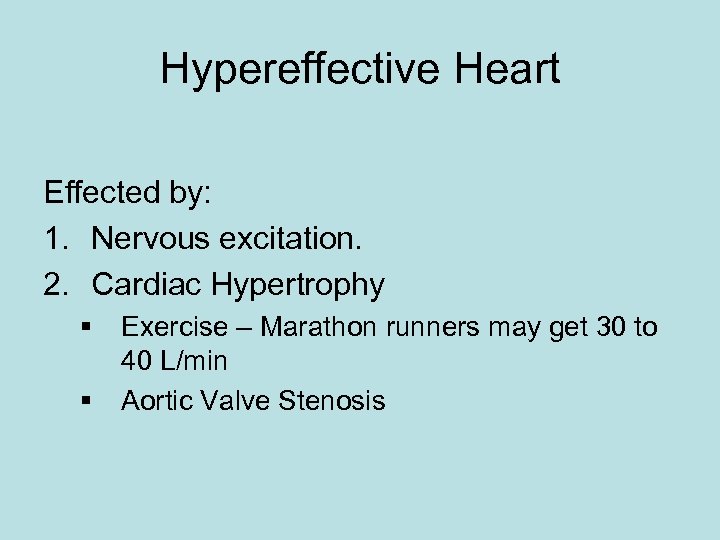 Hypereffective Heart

Effected by:
1. Nervous excitation.
2. Cardiac Hypertrophy
▪ Exercise – Marathon runners may get 30 to 40 L/min
▪ Aortic Valve Stenosis